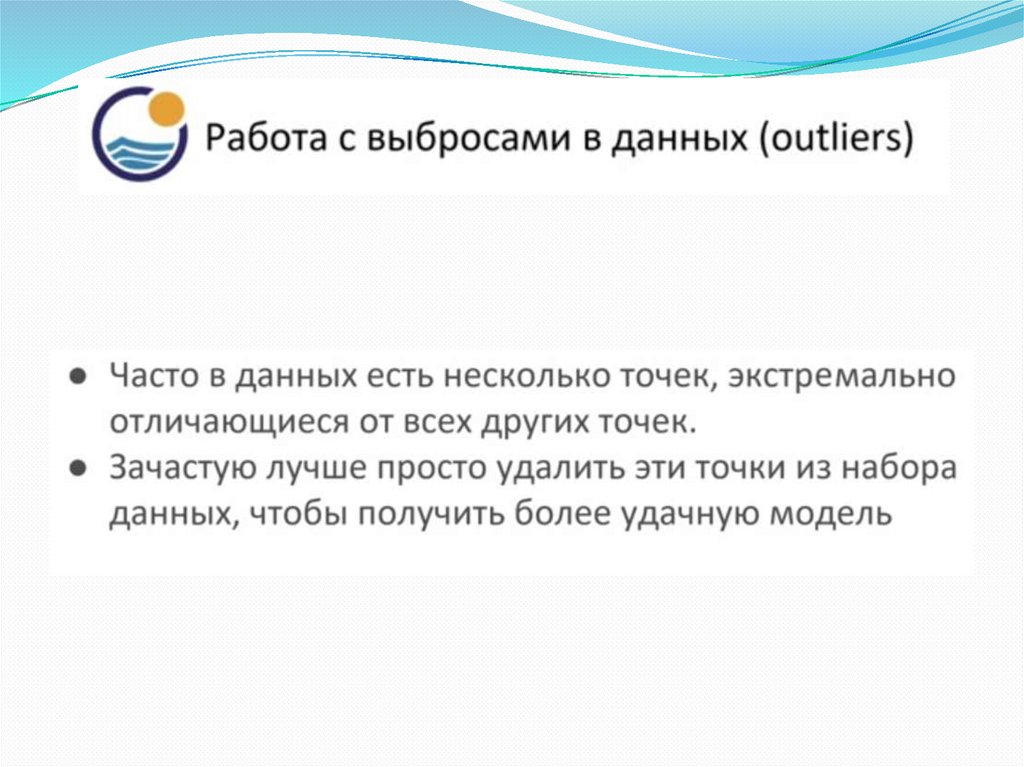 Работа с выбросами в данных (outliers)

● Часто в данных есть несколько точек, экстремально отличающиеся от всех других точек.
● Зачастую лучше просто удалить эти точки из набора данных, чтобы получить более удачную модель